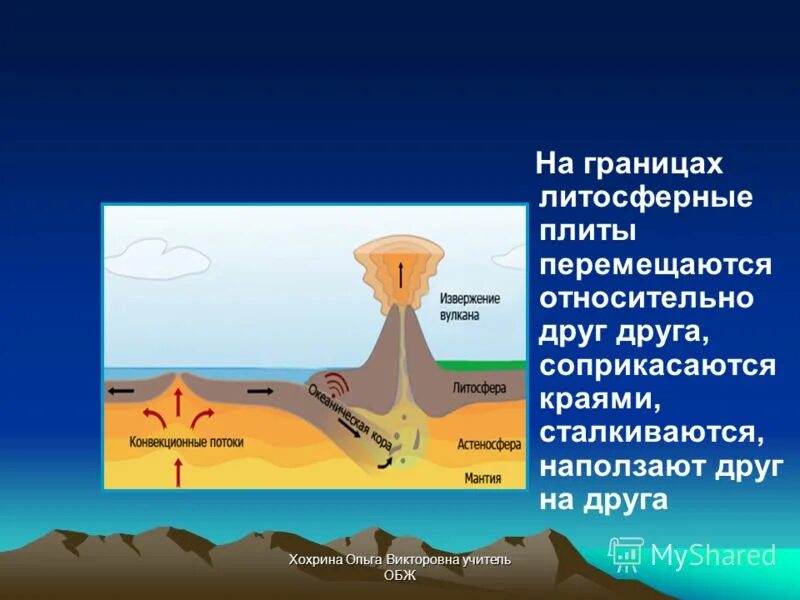 Извержение вулкана

Литосфера

Океаническая кора

Конвекционные потоки

Астеносфера

Мантия

На границах литосферные плиты перемещаются относительно друг друга, соприкасаются краями, сталкиваются, наползают друг на друга

Хохрина Ольга Викторовна учитель ОБЖ

MyShared